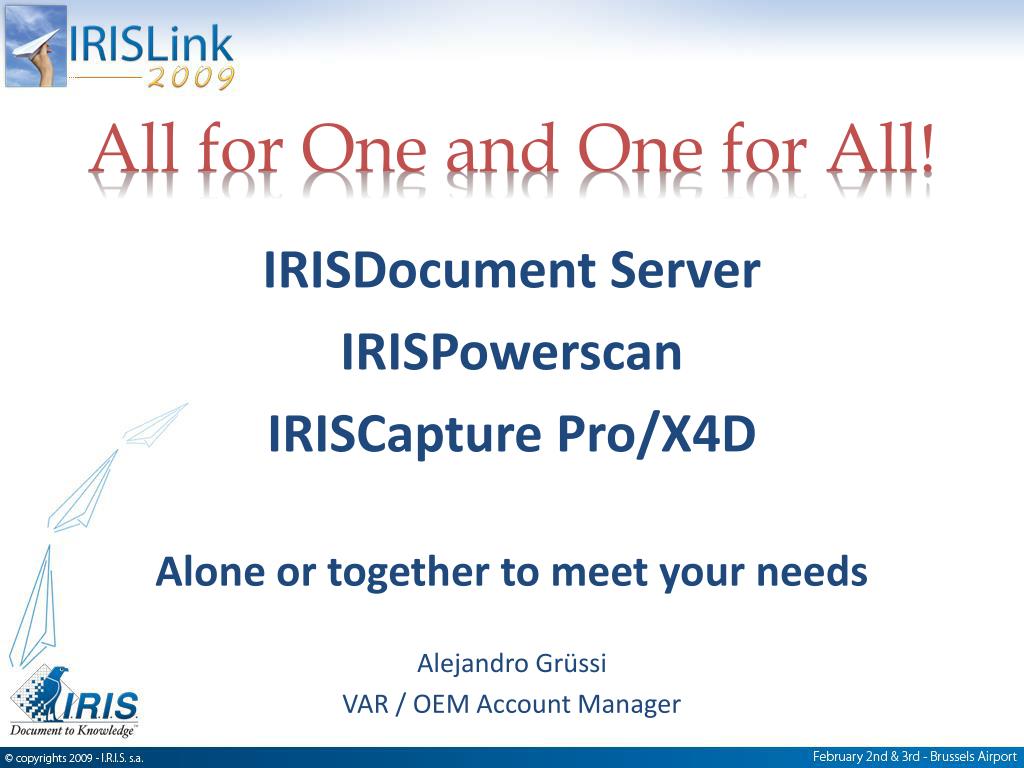 IRISLink 2009

All for One and One for All!

IRISDocument Server

IRISPowerscan

IRISCapture Pro/X4D

Alone or together to meet your needs

Alejandro Grüssi

VAR / OEM Account Manager

IRIS
Document to Knowledge

© copyrights 2009 - I.R.I.S. s.a.

February 2nd & 3rd - Brussels Airport